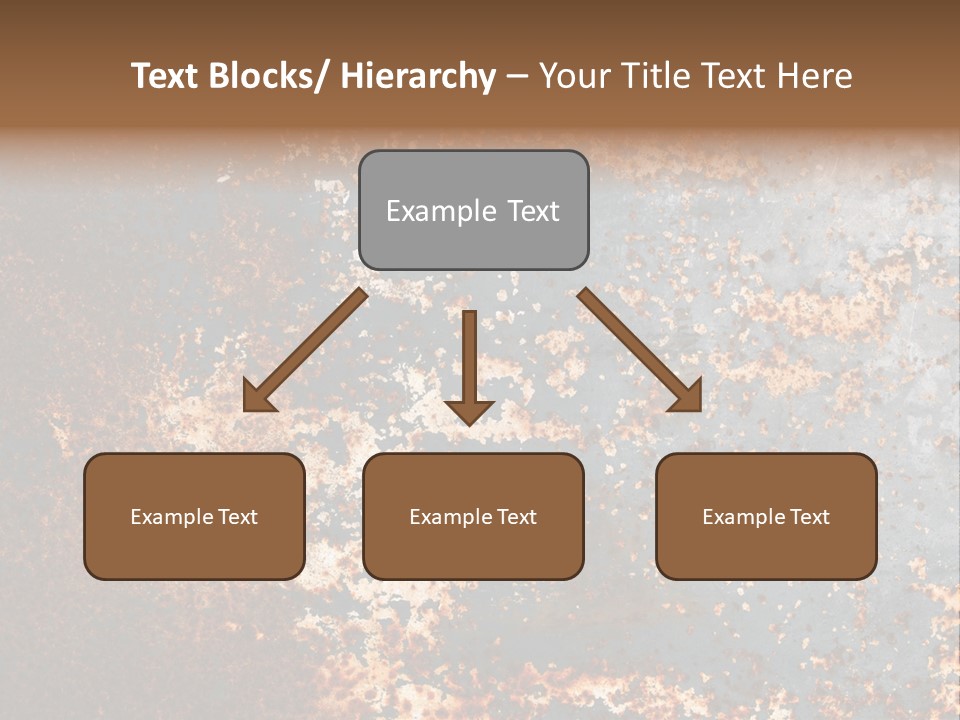 Text Blocks/ Hierarchy – Your Title Text Here

Example Text

Example Text

Example Text

Example Text